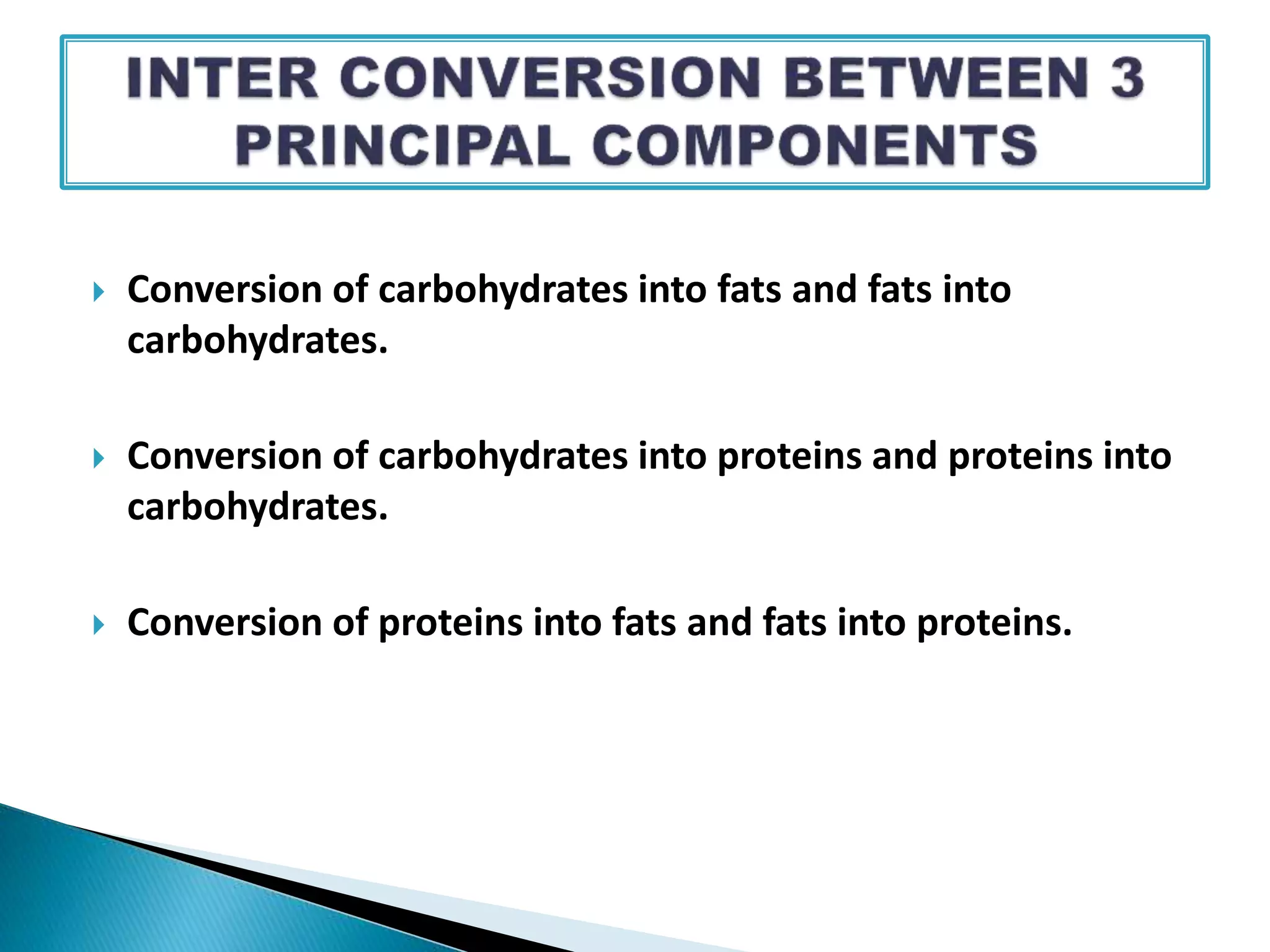 INTER CONVERSION BETWEEN 3 PRINCIPAL COMPONENTS

Conversion of carbohydrates into fats and fats into carbohydrates.

Conversion of carbohydrates into proteins and proteins into carbohydrates.

Conversion of proteins into fats and fats into proteins.